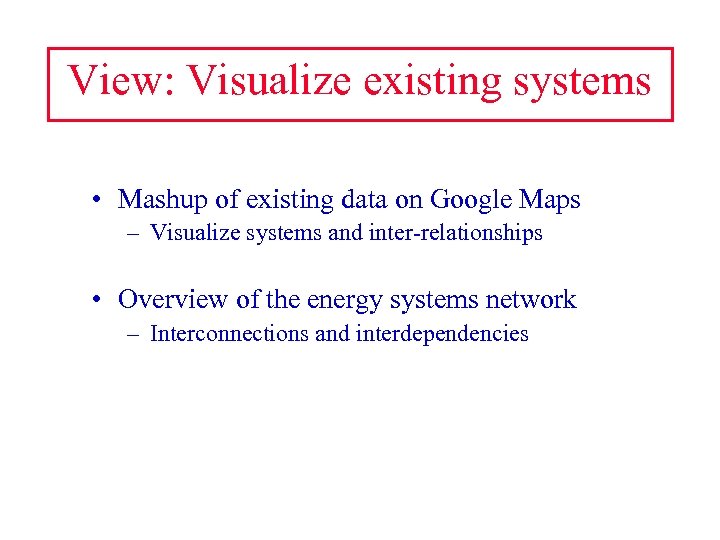 View: Visualize existing systems

• Mashup of existing data on Google Maps
– Visualize systems and inter-relationships

• Overview of the energy systems network
– Interconnections and interdependencies